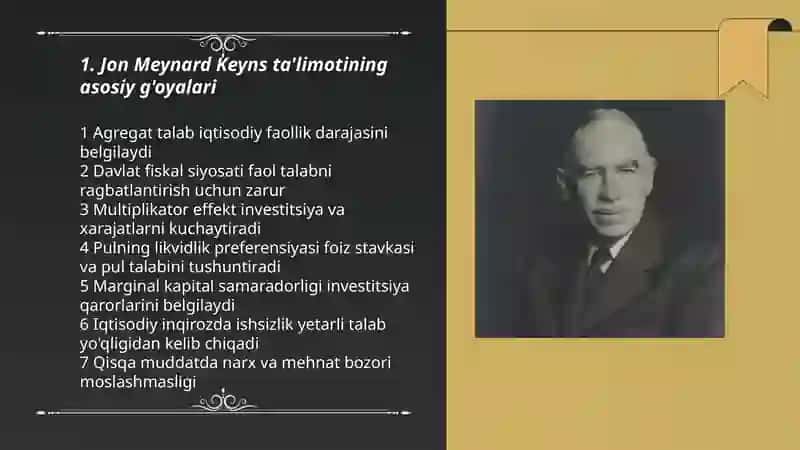 1. Jon Meynard Keyns ta'limotining asosiy g'oyalari

1 Agregat talab iqtisodiy faollik darajasini belgilaydi
2 Davlat fiskal siyosati faol talabni ragbatlantirish uchun zarur
3 Multiplikator effekt investitsiya va xarajatlarni kuchaytiradi
4 Pulning likvidlik preferensiyasi foiz stavkasi va pul talabini tushuntiradi
5 Marginal kapital samaradorligi investitsiya qarorlarini belgilaydi
6 Iqtisodiy inqirozda ishsizlik yetarli talab yo'qligidan kelib chiqadi
7 Qisqa muddatda narx va mehnat bozori moslashmasligi